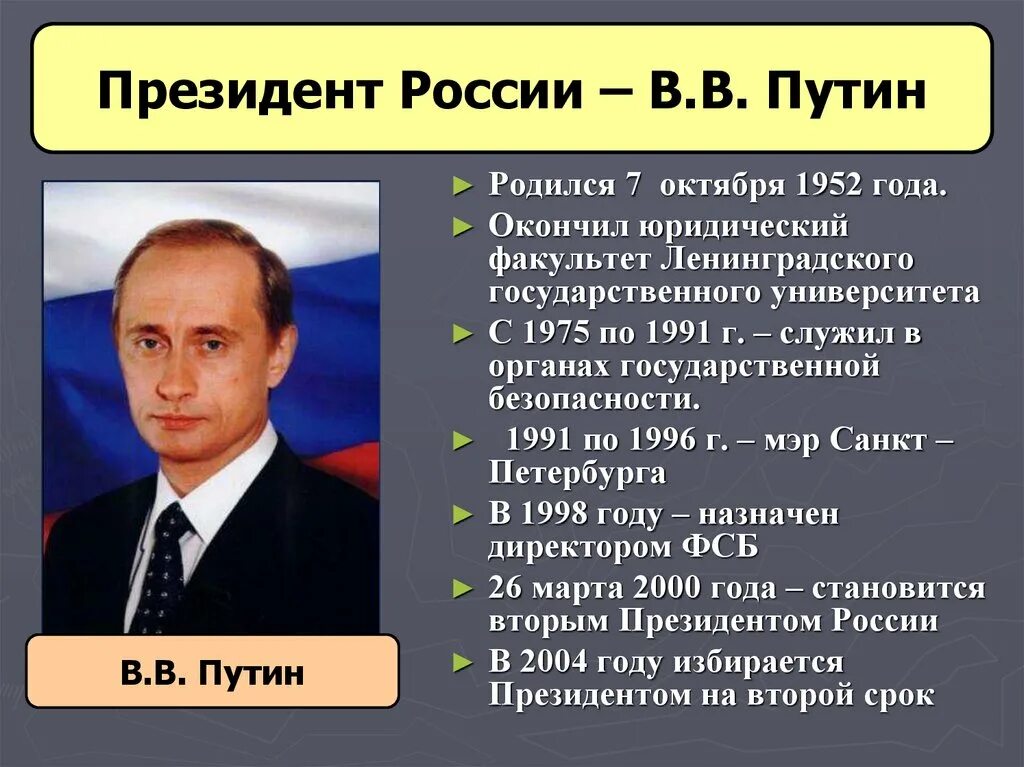 Президент России – В.В. Путин

В.В. Путин

► Родился 7 октября 1952 года.
► Окончил юридический факультет Ленинградского государственного университета
► С 1975 по 1991 г. – служил в органах государственной безопасности.
► 1991 по 1996 г. – мэр Санкт – Петербурга
► В 1998 году – назначен директором ФСБ
► 26 марта 2000 года – становится вторым Президентом России
► В 2004 году избирается Президентом на второй срок